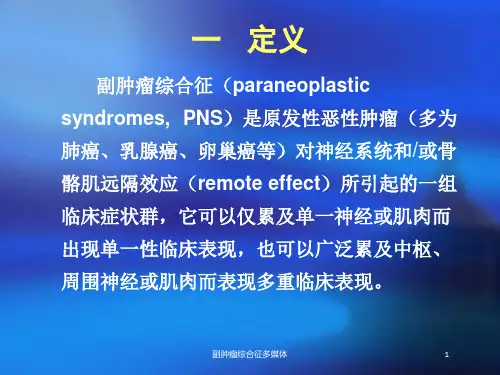 一 定义

副肿瘤综合征（paraneoplastic syndromes，PNS）是原发性恶性肿瘤（多为肺癌、乳腺癌、卵巢癌等）对神经系统和/或骨骼肌远隔效应（remote effect）所引起的一组临床症状群，它可以仅累及单一神经或肌肉而出现单一性临床表现，也可以广泛累及中枢、周围神经或肌肉而表现多重临床表现。

副肿瘤综合征多媒体

1